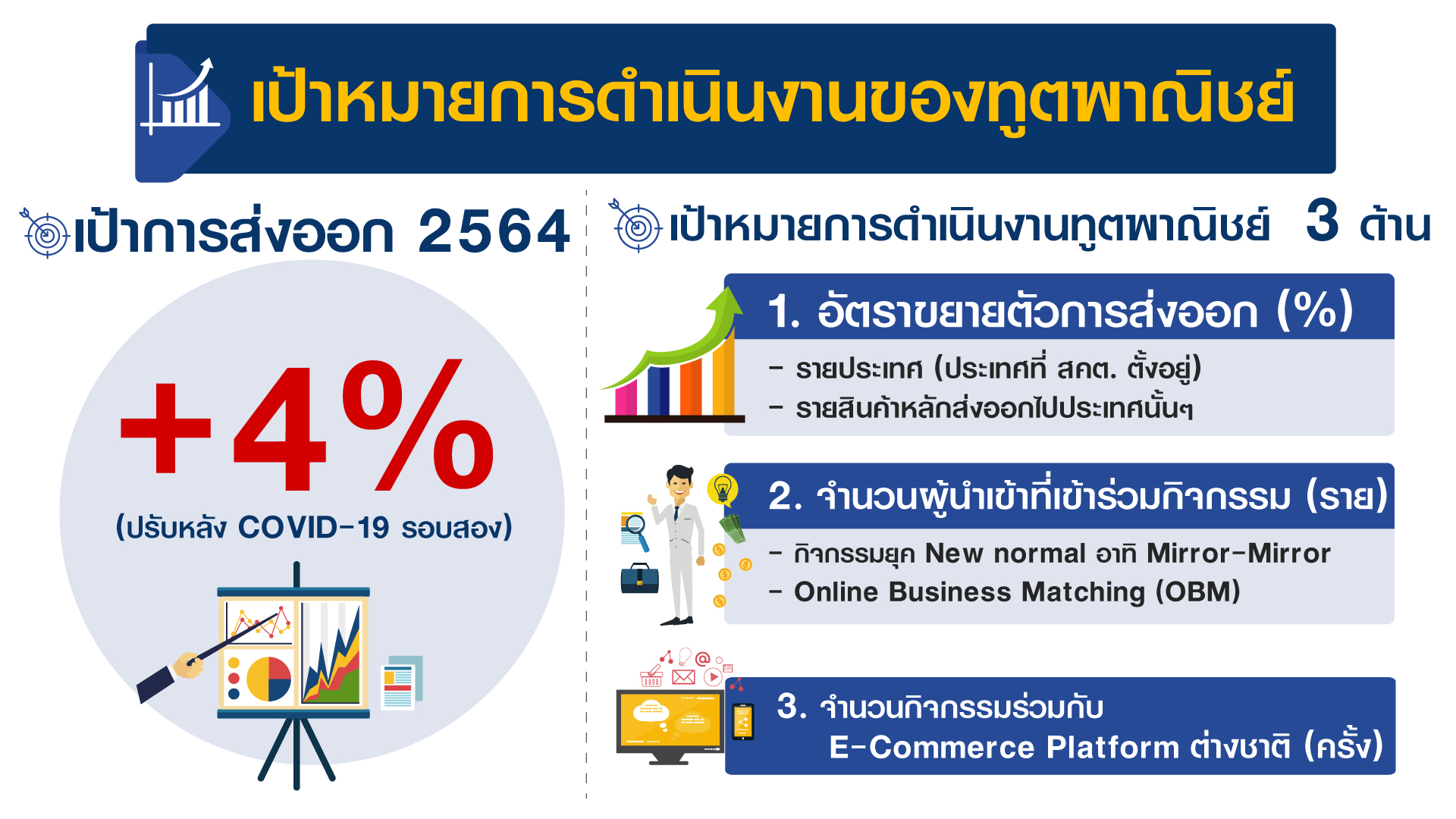 เป้าหมายการดำเนินงานของทูตพาณิชย์

เป้าการส่งออก 2564

+4%

(ปรับหลัง COVID-19 รอบสอง)

เป้าหมายการดำเนินงานทูตพาณิชย์ 3 ด้าน

1. อัตราขยายตัวการส่งออก (%)

- รายประเทศ (ประเทศที่ สคต. ตั้งอยู่)
- รายสินค้าหลักส่งออกไปประเทศนั้นๆ

2. จำนวนผู้นำเข้าที่เข้าร่วมกิจกรรม (ราย)

- กิจกรรมยุค New normal อาทิ Mirror-Mirror
- Online Business Matching (OBM)

3. จำนวนกิจกรรมร่วมกับ E-Commerce Platform ต่างชาติ (ครั้ง)